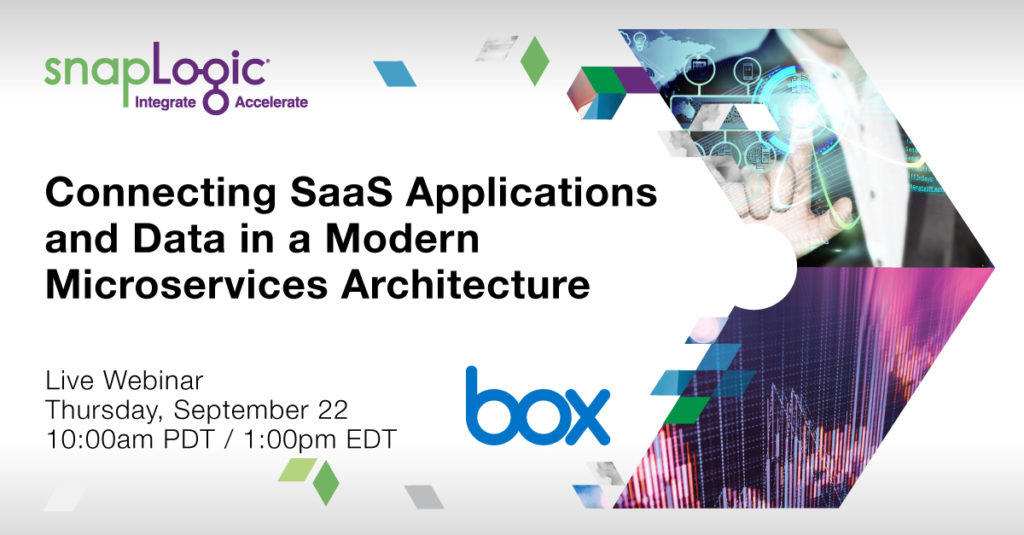 snapLogic
Integrate Accelerate

Connecting SaaS Applications and Data in a Modern Microservices Architecture

Live Webinar
Thursday, September 22
10:00am PDT / 1:00pm EDT

box